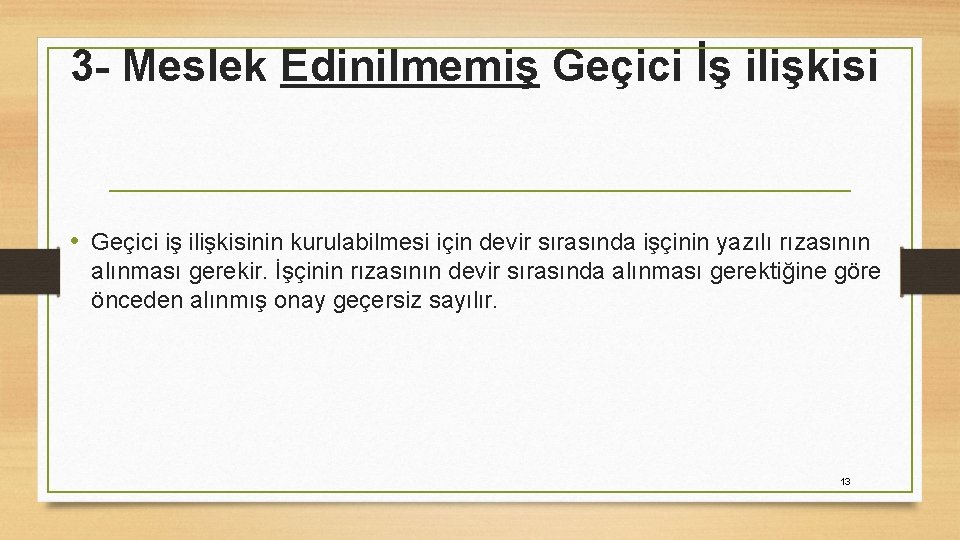 3- Meslek Edinilmemiş Geçici İş ilişkisi

• Geçici iş ilişkisinin kurulabilmesi için devir sırasında işçinin yazılı rızasının alınması gerekir. İşçinin rızasının devir sırasında alınması gerektiğine göre önceden alınmış onay geçersiz sayılır.

13